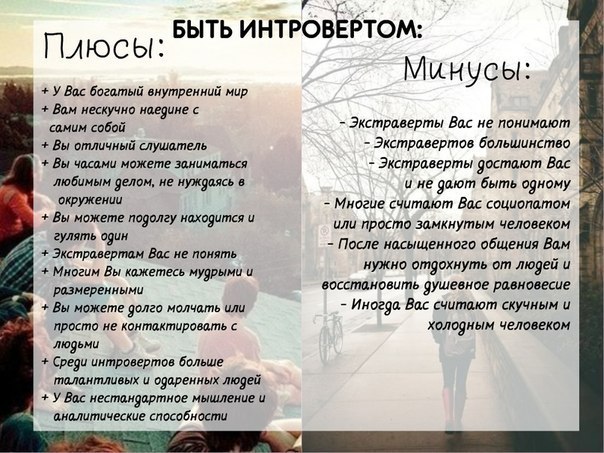 БЫТЬ ИНТРОВЕРТОМ:

Плюсы:

+ У Вас богатый внутренний мир
+ Вам нескучно наедине с самим собой
+ Вы отличный слушатель
+ Вы часами можете заниматься любимым делом, не нуждаясь в окружении
+ Вы можете подолгу находится и гулять один
+ Экстравертам Вас не понять
+ Многим Вы кажетесь мудрыми и размеренными
+ Вы можете долго молчать или просто не контактировать с людьми
+ Среди интровертов больше талантливых и одаренных людей
+ У Вас нестандартное мышление и аналитические способности

Минусы:

- Экстраверты Вас не понимают
- Экстравертов большинство
- Экстраверты достают Вас и не дают быть одному
- Многие считают Вас социопатом или просто замкнутым человеком
- После насыщенного общения Вам нужно отдохнуть от людей и восстановить душевное равновесие
- Иногда Вас считают скучным и холодным человеком